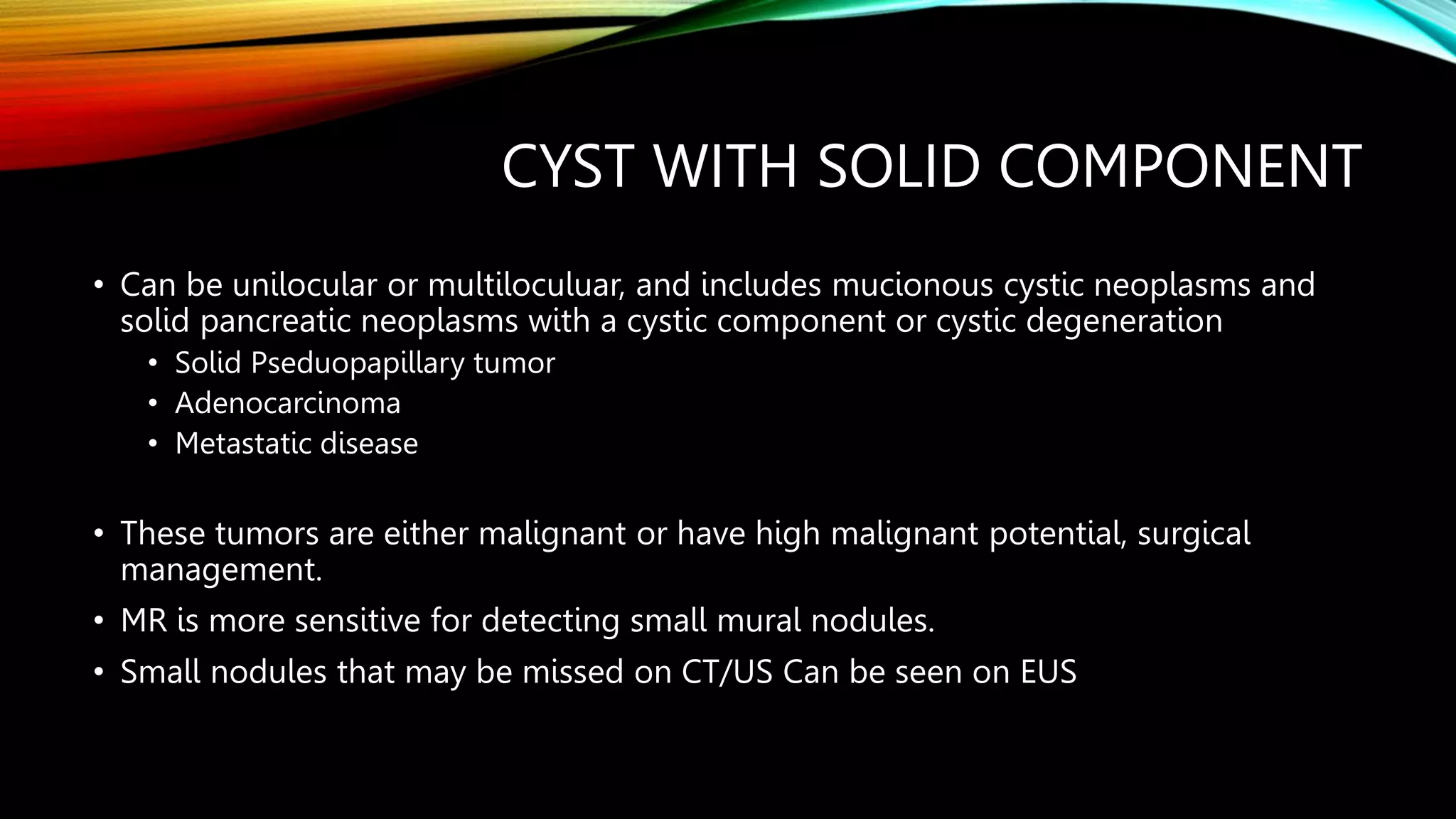 CYST WITH SOLID COMPONENT

• Can be unilocular or multiloculuar, and includes mucionous cystic neoplasms and solid pancreatic neoplasms with a cystic component or cystic degeneration
  • Solid Pseduopapillary tumor
  • Adenocarcinoma
  • Metastatic disease

• These tumors are either malignant or have high malignant potential, surgical management.
• MR is more sensitive for detecting small mural nodules.
• Small nodules that may be missed on CT/US Can be seen on EUS